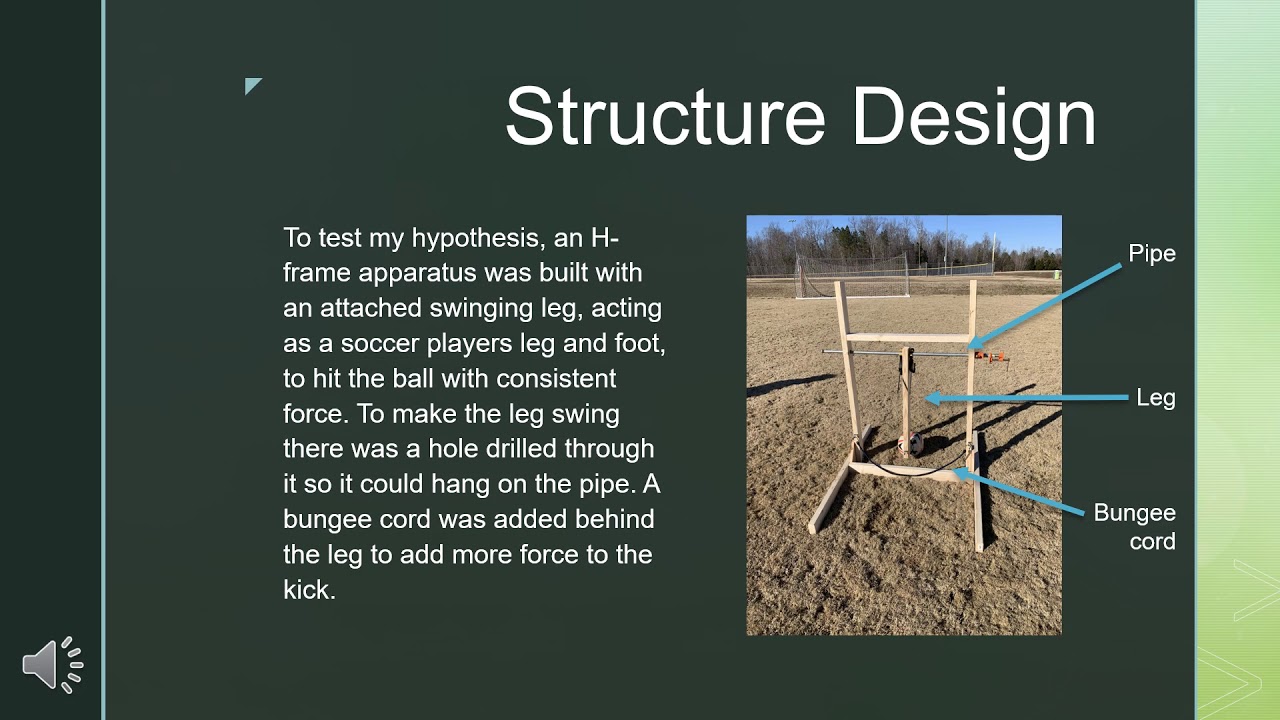 Structure Design

To test my hypothesis, an H-frame apparatus was built with an attached swinging leg, acting as a soccer players leg and foot, to hit the ball with consistent force. To make the leg swing there was a hole drilled through it so it could hang on the pipe. A bungee cord was added behind the leg to add more force to the kick.

Pipe

Leg

Bungee cord